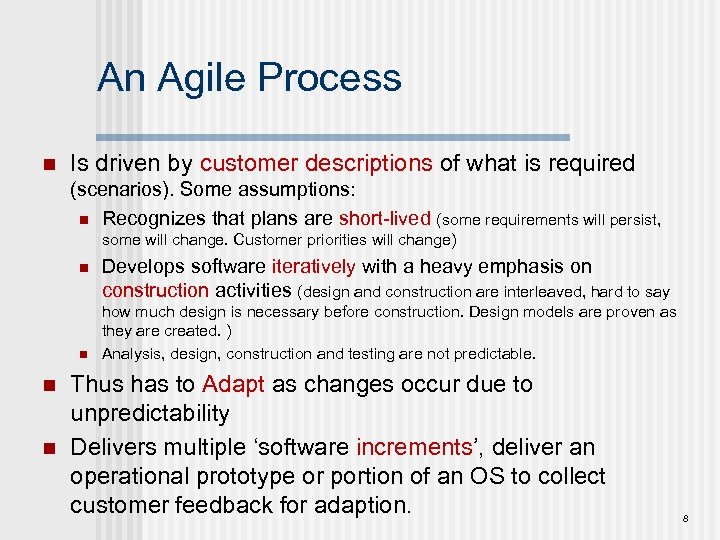 An Agile Process

- Is driven by customer descriptions of what is required (scenarios). Some assumptions:
  - Recognizes that plans are short-lived (some requirements will persist, some will change. Customer priorities will change)
  - Develops software iteratively with a heavy emphasis on construction activities (design and construction are interleaved, hard to say how much design is necessary before construction. Design models are proven as they are created. )
  - Analysis, design, construction and testing are not predictable.
- Thus has to Adapt as changes occur due to unpredictability
- Delivers multiple ‘software increments’, deliver an operational prototype or portion of an OS to collect customer feedback for adaption.

8